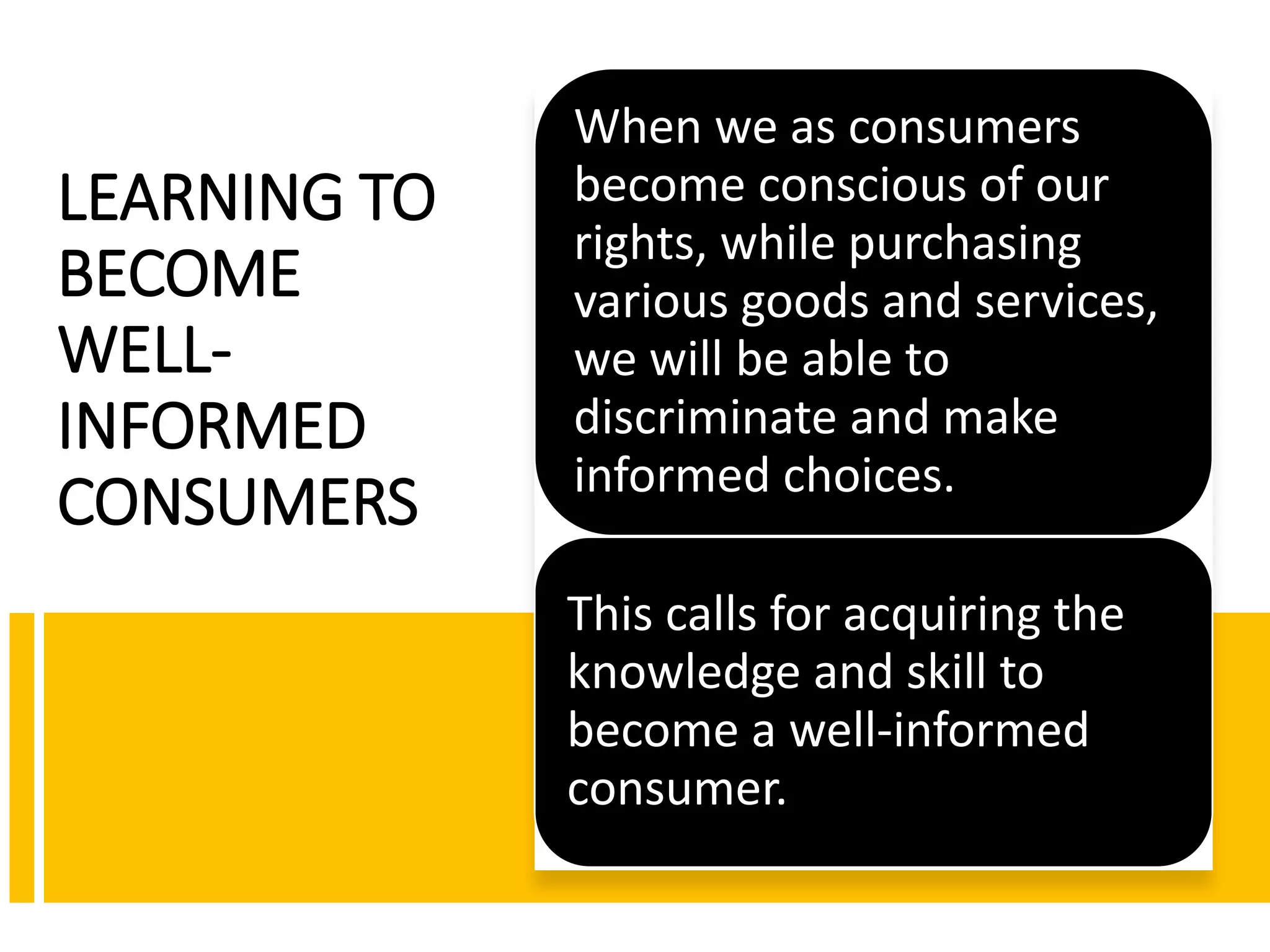 LEARNING TO BECOME WELL-INFORMED CONSUMERS

When we as consumers become conscious of our rights, while purchasing various goods and services, we will be able to discriminate and make informed choices.

This calls for acquiring the knowledge and skill to become a well-informed consumer.